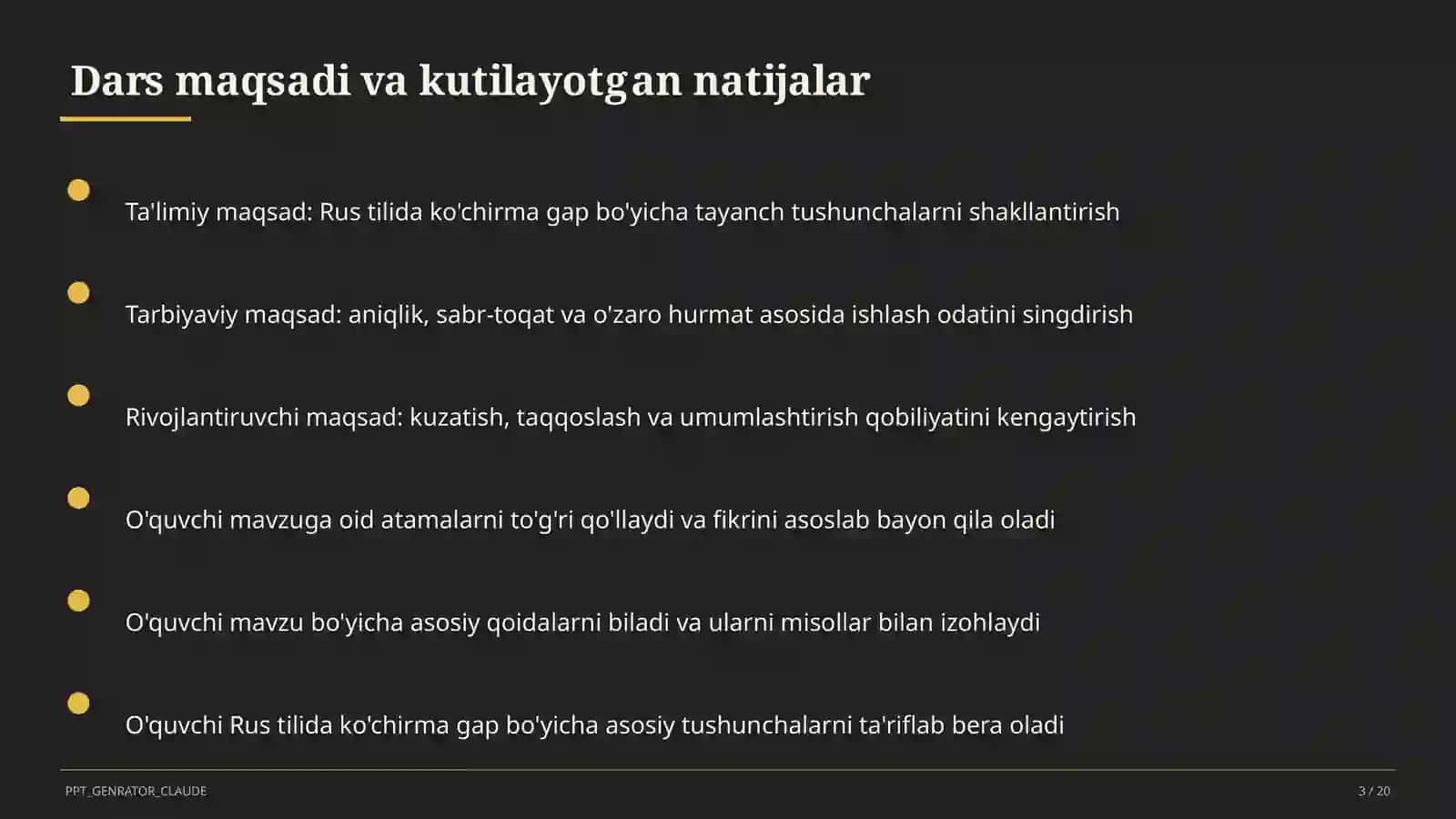 Dars maqsadi va kutilayotgan natijalar

Ta'limiy maqsad: Rus tilida ko'chirma gap bo'yicha tayanch tushunchalarni shakllantirish

Tarbiyaviy maqsad: aniqlik, sabr-toqat va o'zaro hurmat asosida ishlash odatini singdirish

Rivojlantiruvchi maqsad: kuzatish, taqqoslash va umumlashtirish qobiliyatini kengaytirish

O'quvchi mavzuga oid atamalarni to'g'ri qo'llaydi va fikrini asoslab bayon qila oladi

O'quvchi mavzu bo'yicha asosiy qoidalarni biladi va ularni misollar bilan izohlaydi

O'quvchi Rus tilida ko'chirma gap bo'yicha asosiy tushunchalarni ta'riflab bera oladi

PPT_GENRATOR_CLAUDE

3 / 20